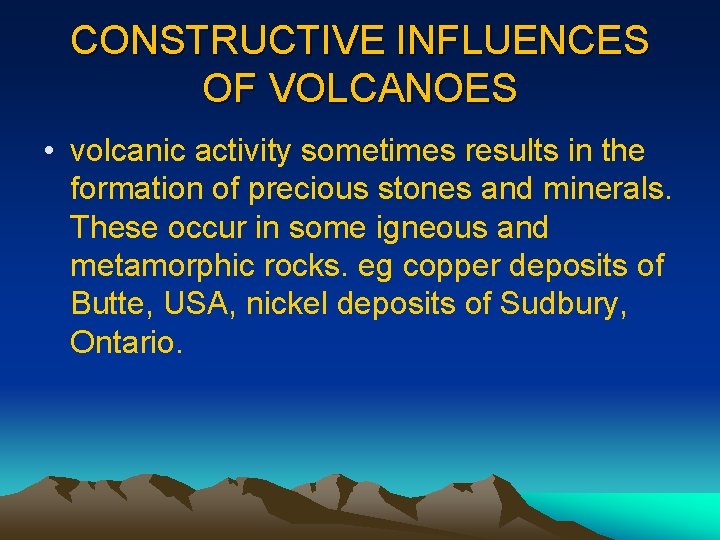 CONSTRUCTIVE INFLUENCES OF VOLCANOES

• volcanic activity sometimes results in the formation of precious stones and minerals. These occur in some igneous and metamorphic rocks. eg copper deposits of Butte, USA, nickel deposits of Sudbury, Ontario.